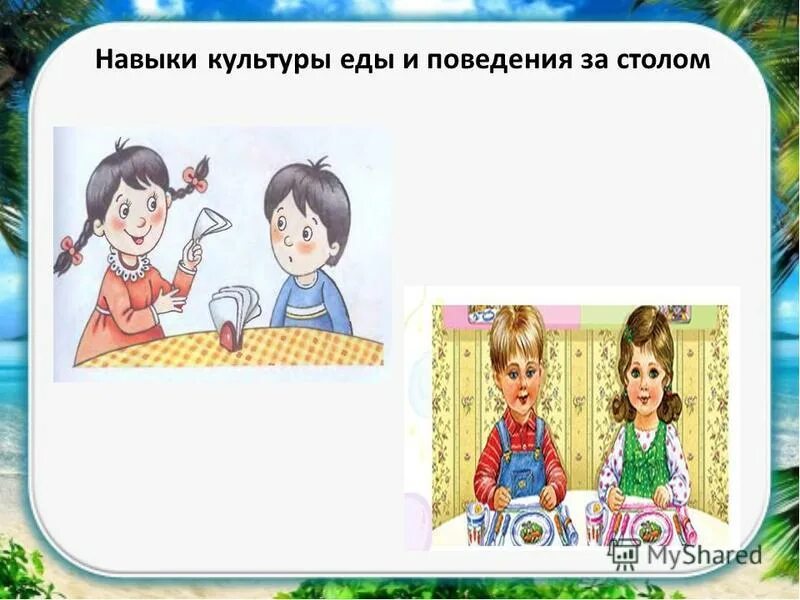 Навыки культуры еды и поведения за столом

MyShared